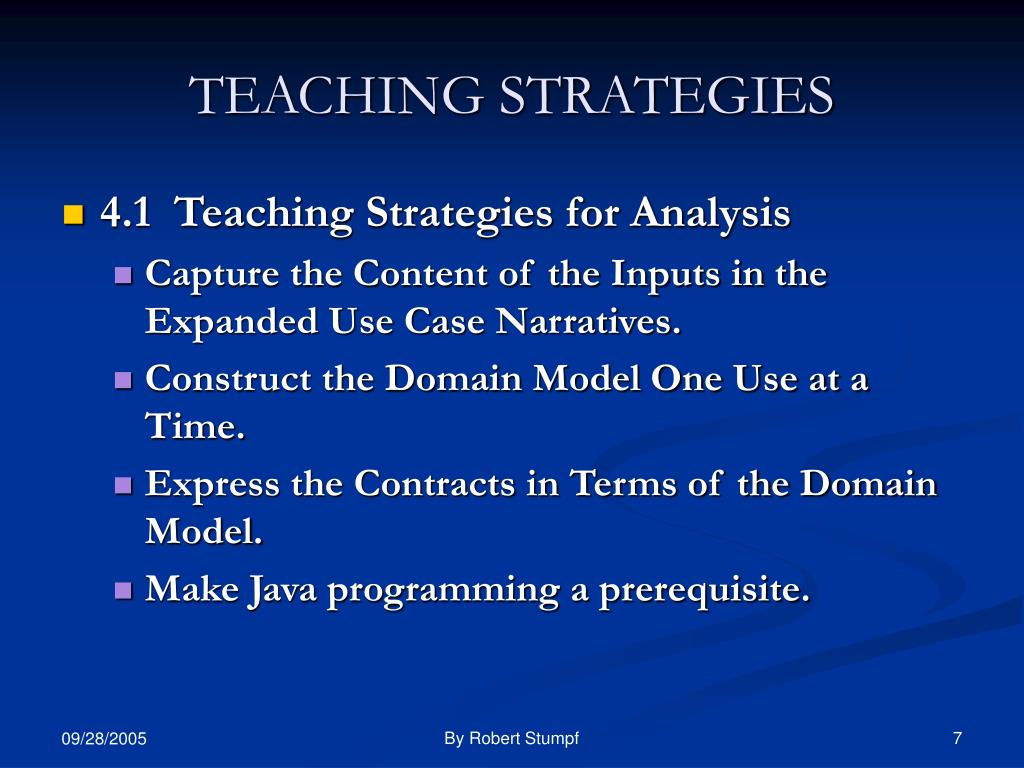 TEACHING STRATEGIES

4.1 Teaching Strategies for Analysis

Capture the Content of the Inputs in the Expanded Use Case Narratives.

Construct the Domain Model One Use at a Time.

Express the Contracts in Terms of the Domain Model.

Make Java programming a prerequisite.

09/28/2005

By Robert Stumpf

7